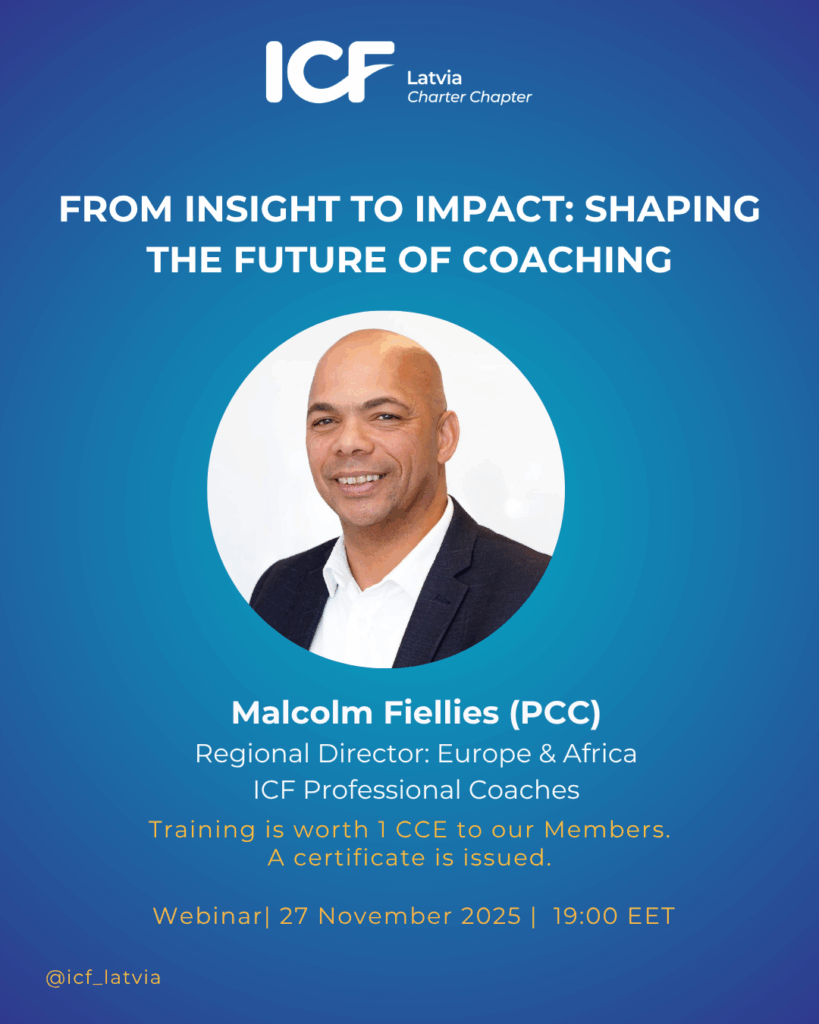 ICF Latvia
Charter Chapter

FROM INSIGHT TO IMPACT: SHAPING THE FUTURE OF COACHING

Malcolm Fiellies (PCC)
Regional Director: Europe & Africa
ICF Professional Coaches
Training is worth 1 CCE to our Members.
A certificate is issued.

Webinar| 27 November 2025 | 19:00 EET

@icf_latvia